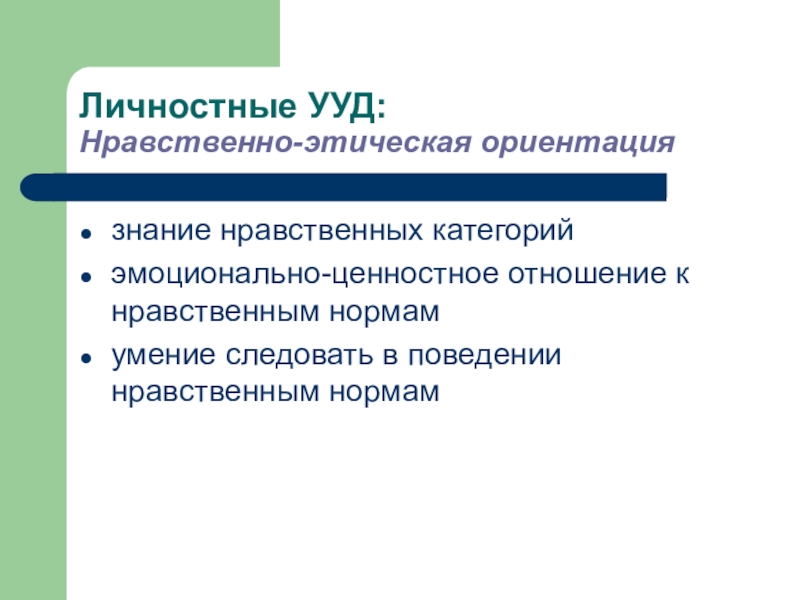 Личностные УУД:
Нравственно-этическая ориентация

- знание нравственных категорий
- эмоционально-ценностное отношение к нравственным нормам
- умение следовать в поведении нравственным нормам